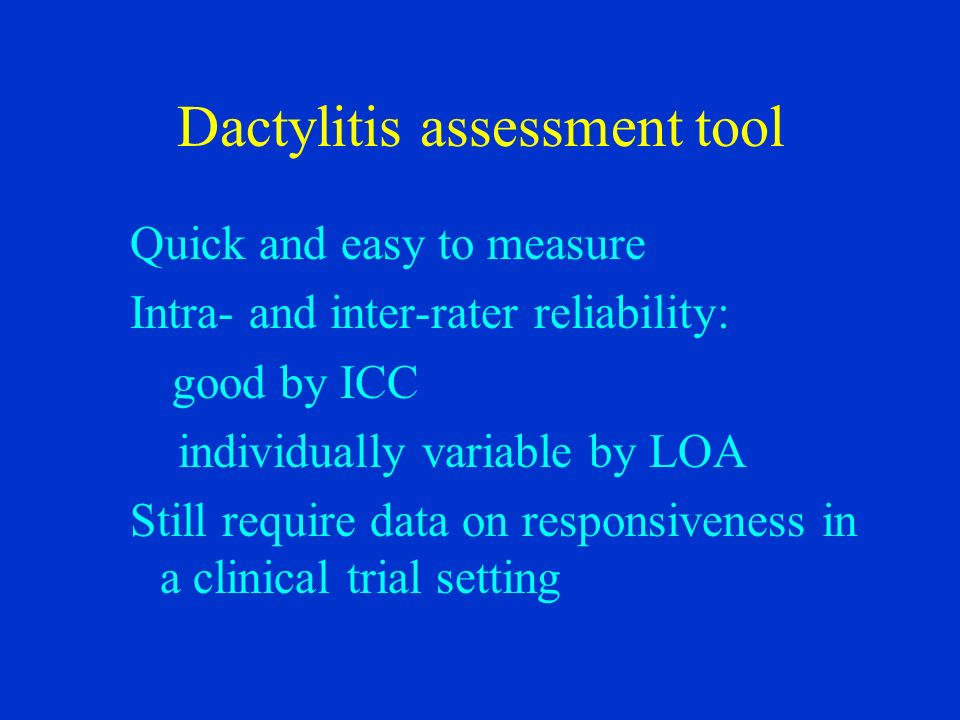 Dactylitis assessment tool

Quick and easy to measure

Intra- and inter-rater reliability:

good by ICC

individually variable by LOA

Still require data on responsiveness in a clinical trial setting